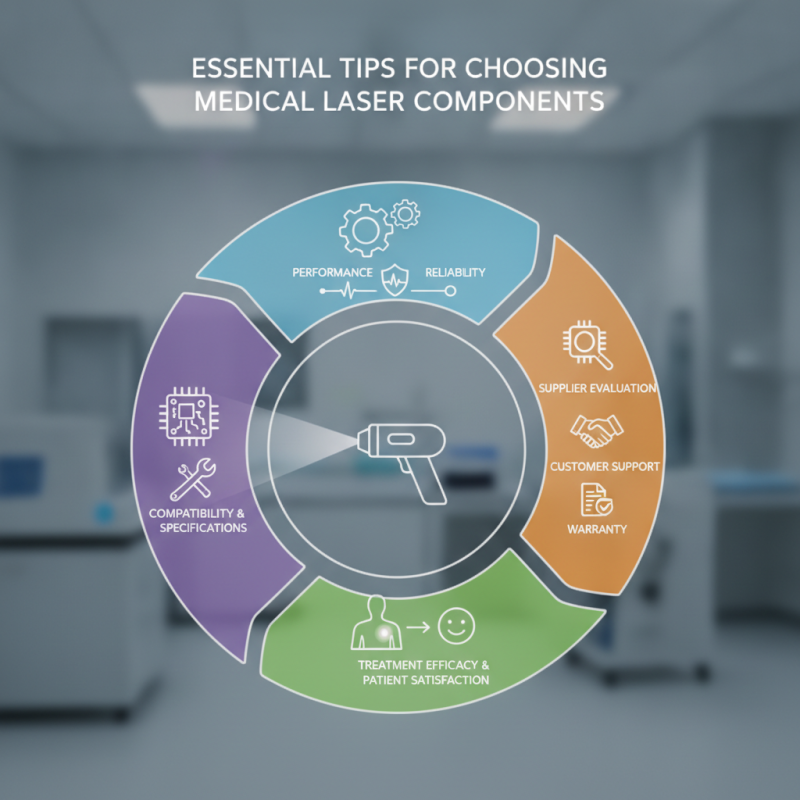 ESSENTIAL TIPS FOR CHOOSING MEDICAL LASER COMPONENTS

PERFORMANCE RELIABILITY

SUPPLIER EVALUATION

CUSTOMER SUPPORT

WARRANTY

TREATMENT EFFICACY & PATIENT SATISFACTION

COMPATIBILITY & SPECIFICATIONS